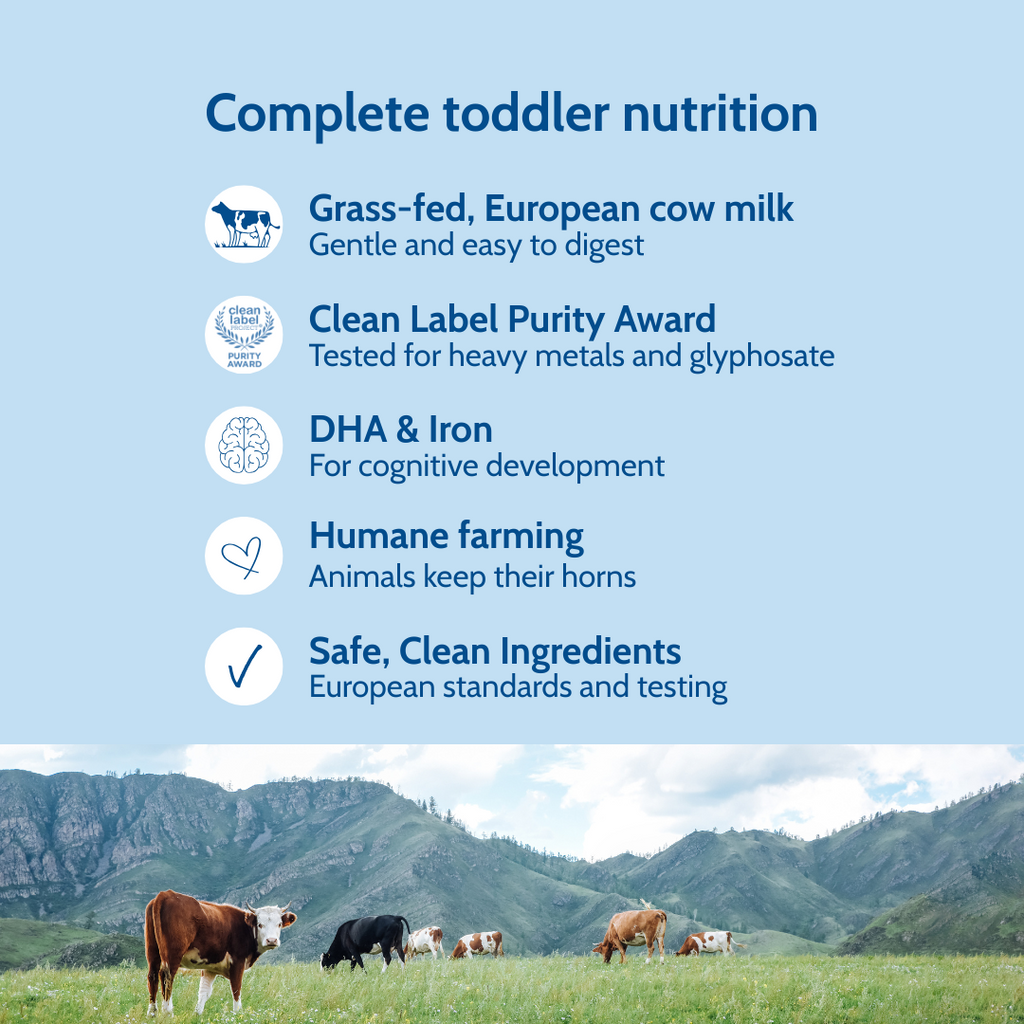 Complete toddler nutrition

Grass-fed, European cow milk
Gentle and easy to digest

clean label PROJECT PURITY AWARD

Clean Label Purity Award
Tested for heavy metals and glyphosate

DHA & Iron
For cognitive development

Humane farming
Animals keep their horns

Safe, Clean Ingredients
European standards and testing